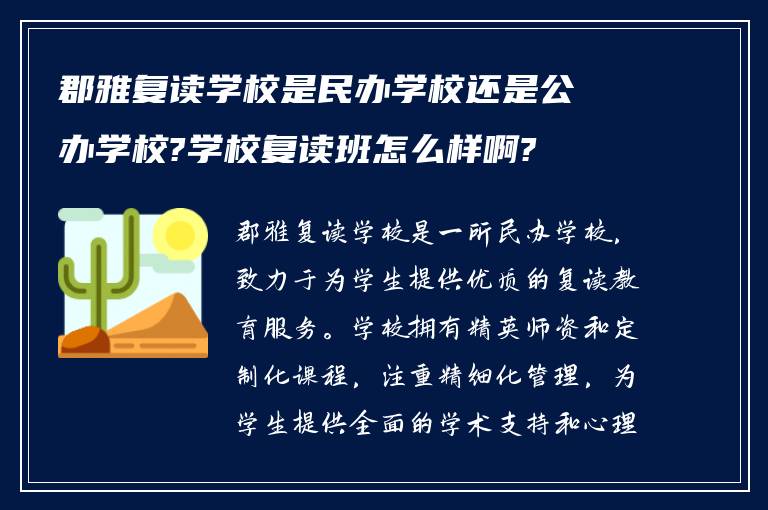 郡雅复读学校是民办学校还是公办学校?学校复读班怎么样啊?

郡雅复读学校是一所民办学校，致力于为学生提供优质的复读教育服务。学校拥有精英师资和定制化课程，注重精细化管理，为学生提供全面的学术支持和心理